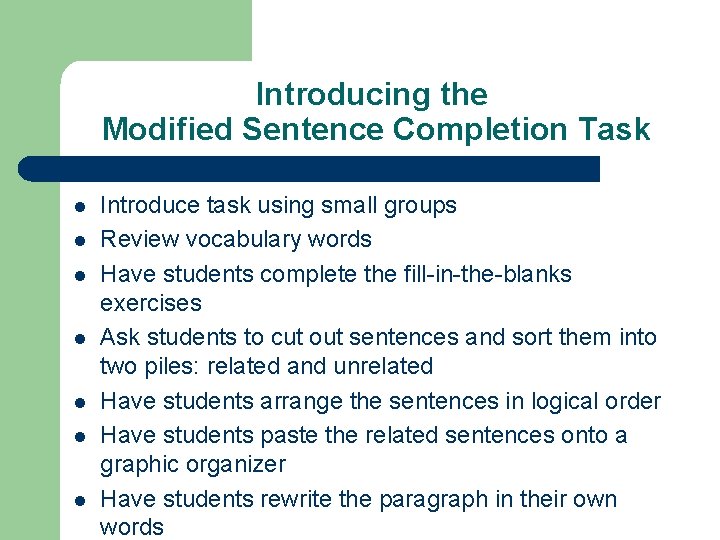 Introducing the
Modified Sentence Completion Task

- Introduce task using small groups
- Review vocabulary words
- Have students complete the fill-in-the-blanks exercises
- Ask students to cut out sentences and sort them into two piles: related and unrelated
- Have students arrange the sentences in logical order
- Have students paste the related sentences onto a graphic organizer
- Have students rewrite the paragraph in their own words